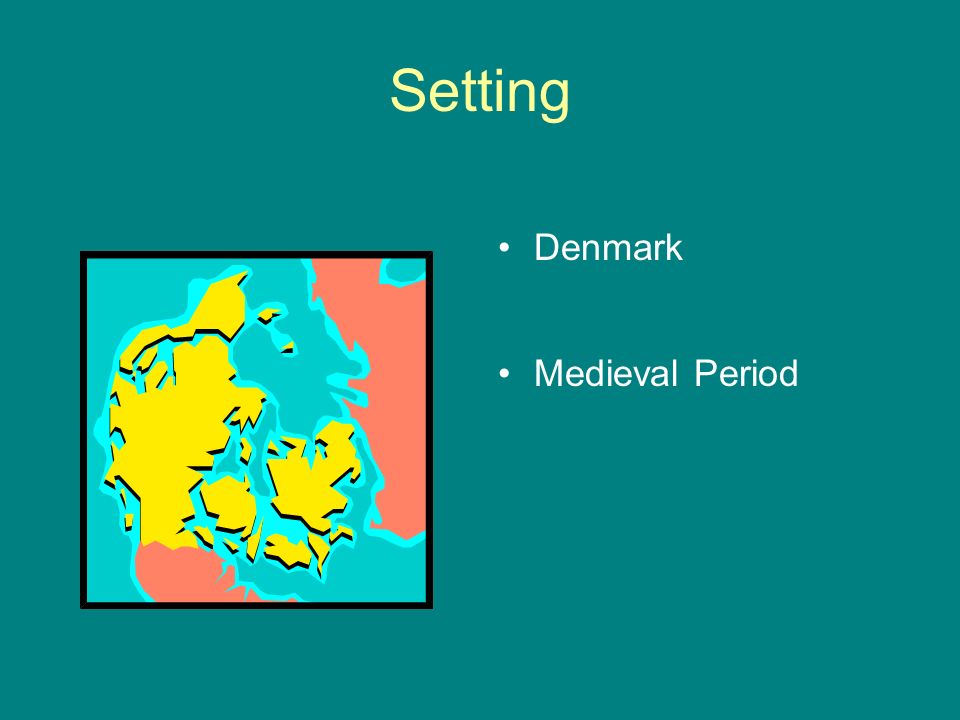 Setting

• Denmark

• Medieval Period